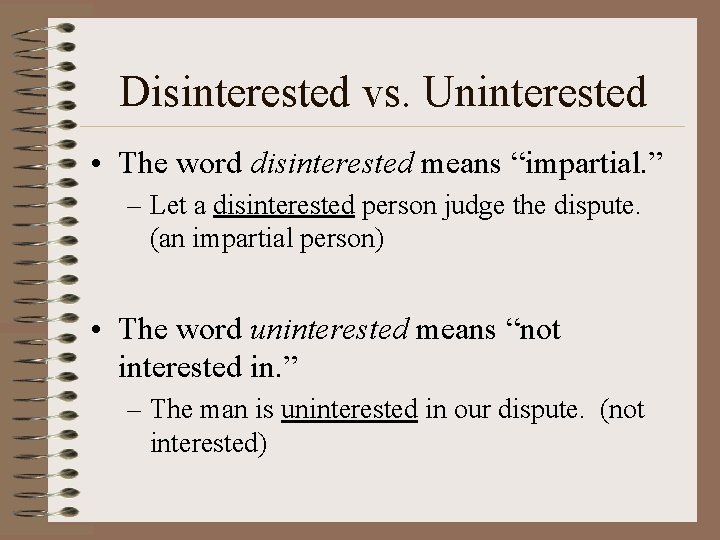 Disinterested vs. Uninterested

• The word disinterested means “impartial.”
– Let a disinterested person judge the dispute. (an impartial person)

• The word uninterested means “not interested in.”
– The man is uninterested in our dispute. (not interested)